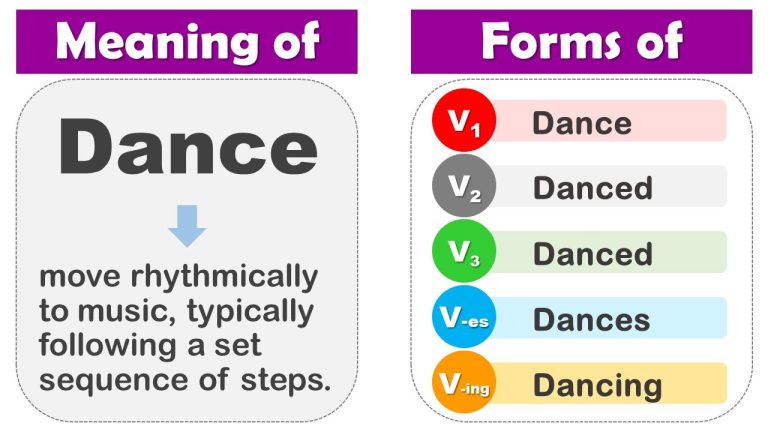 Meaning of

Dance

move rhythmically to music, typically following a set sequence of steps.

Forms of

$V_1$ Dance

$V_2$ Danced

$V_3$ Danced

$V_{-es}$ Dances

$V_{-ing}$ Dancing